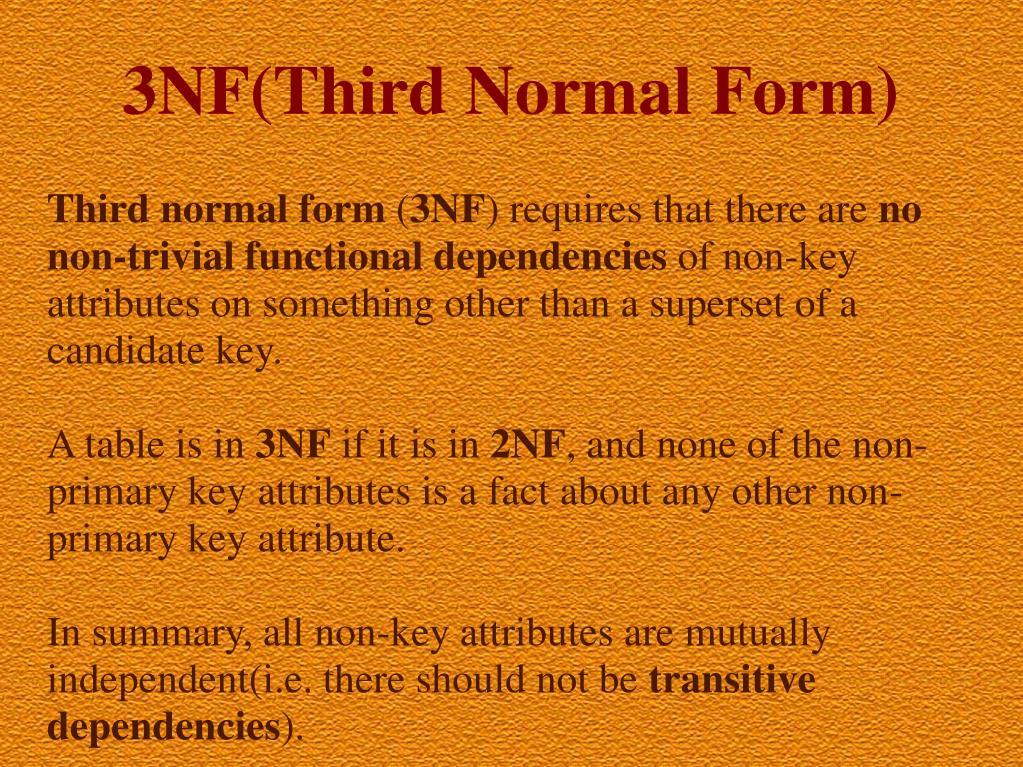 3NF(Third Normal Form)

Third normal form (3NF) requires that there are no non-trivial functional dependencies of non-key attributes on something other than a superset of a candidate key.

A table is in 3NF if it is in 2NF, and none of the non-primary key attributes is a fact about any other non-primary key attribute.

In summary, all non-key attributes are mutually independent(i.e. there should not be transitive dependencies).